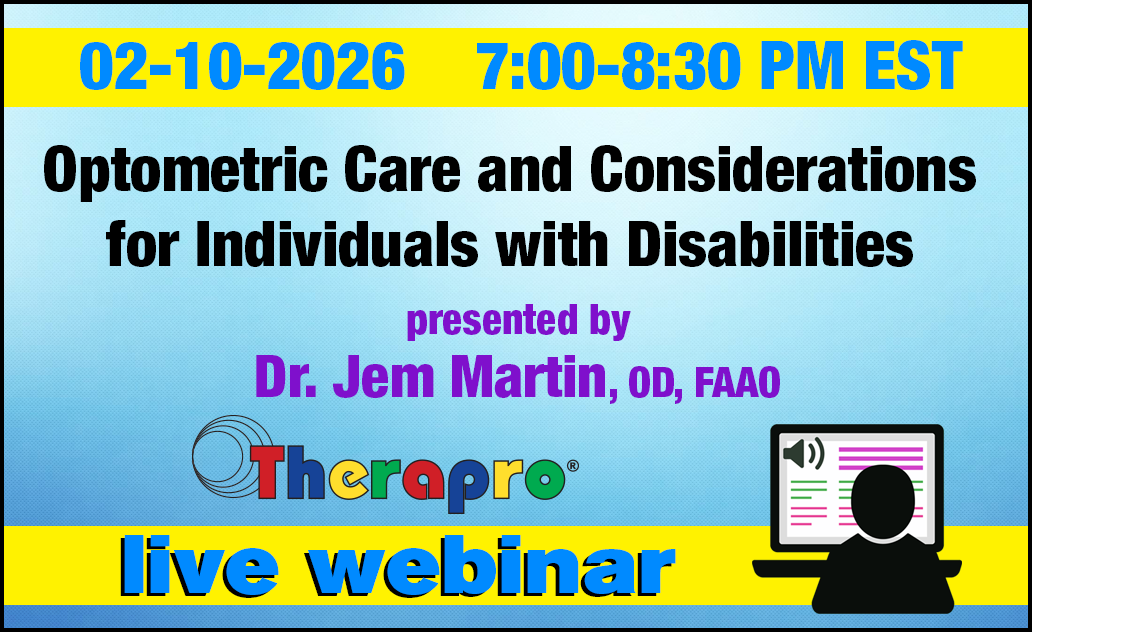 02-10-2026 7:00-8:30 PM EST

Optometric Care and Considerations for Individuals with Disabilities

presented by

Dr. Jem Martin, OD, FAAO

Therapro®

live webinar